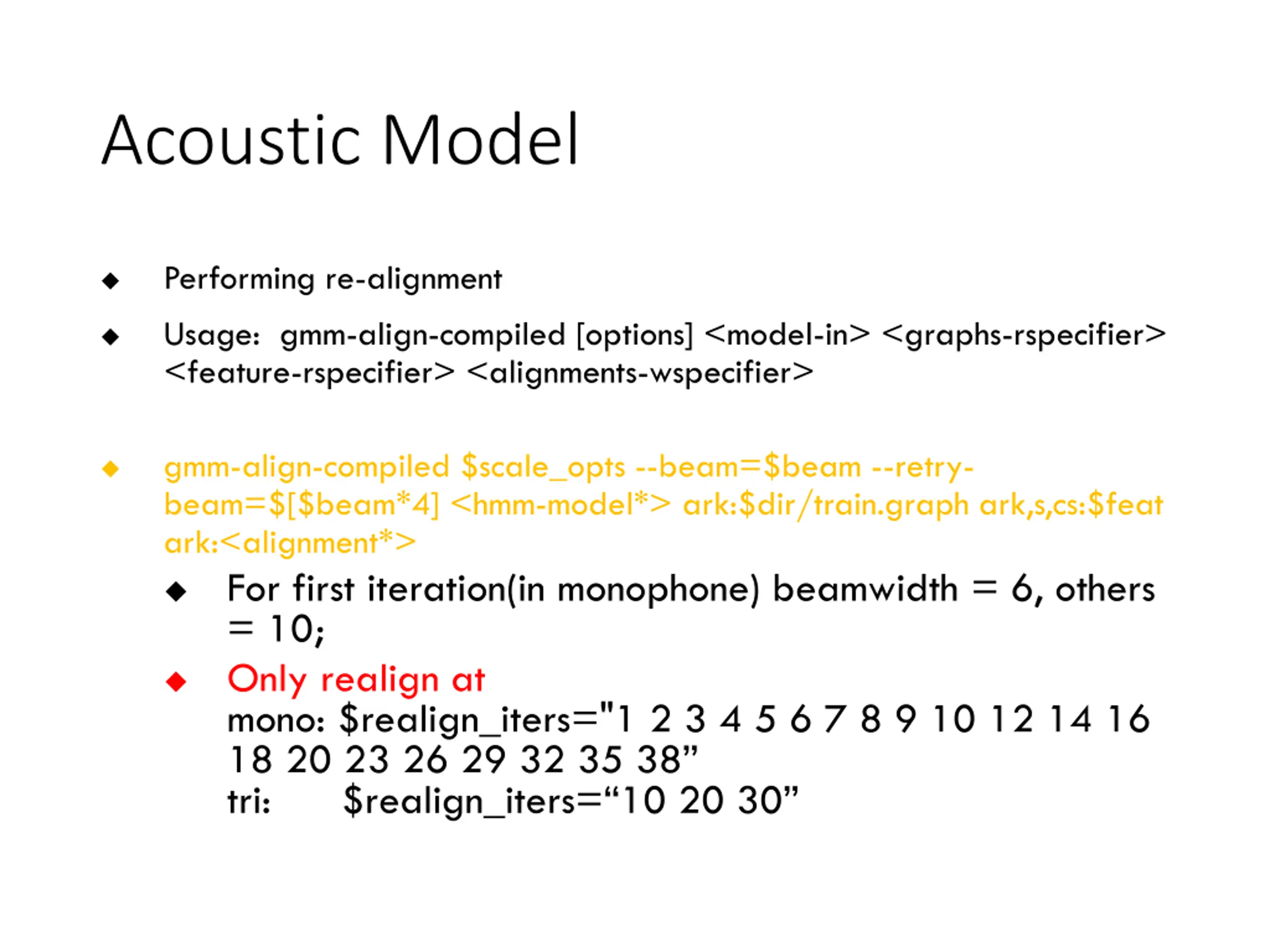 Acoustic Model

◆ Performing re-alignment

◆ Usage: gmm-align-compiled [options] <model-in> <graphs-rspecifier> <feature-rspecifier> <alignments-wspecifier>

◆ gmm-align-compiled \$scale_opts --beam=\$beam --retry-beam=\$[\$beam*4] <hmm-model*> ark:\$dir/train.graph ark,s,cs:\$feat ark:<alignment*>

◆ For first iteration(in monophone) beamwidth = 6, others = 10;

◆ Only realign at
mono: \$realign_iters="1 2 3 4 5 6 7 8 9 10 12 14 16 18 20 23 26 29 32 35 38”
tri: \$realign_iters=“10 20 30”